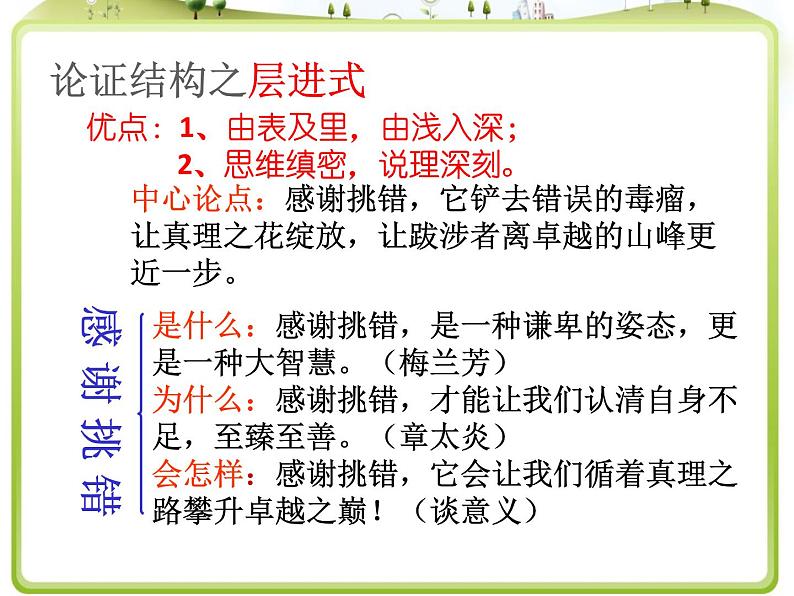 论证结构之层进式

优点：1、由表及里，由浅入深；
2、思维缜密，说理深刻。

中心论点：感谢挑错，它铲去错误的毒瘤，让真理之花绽放，让跋涉者离卓越的山峰更近一步。

感谢挑错

是什么：感谢挑错，是一种谦卑的姿态，更是一种大智慧。（梅兰芳）
为什么：感谢挑错，才能让我们认清自身不足，至臻至善。（章太炎）
会怎样：感谢挑错，它会让我们循着真理之路攀升卓越之巅！（谈意义）